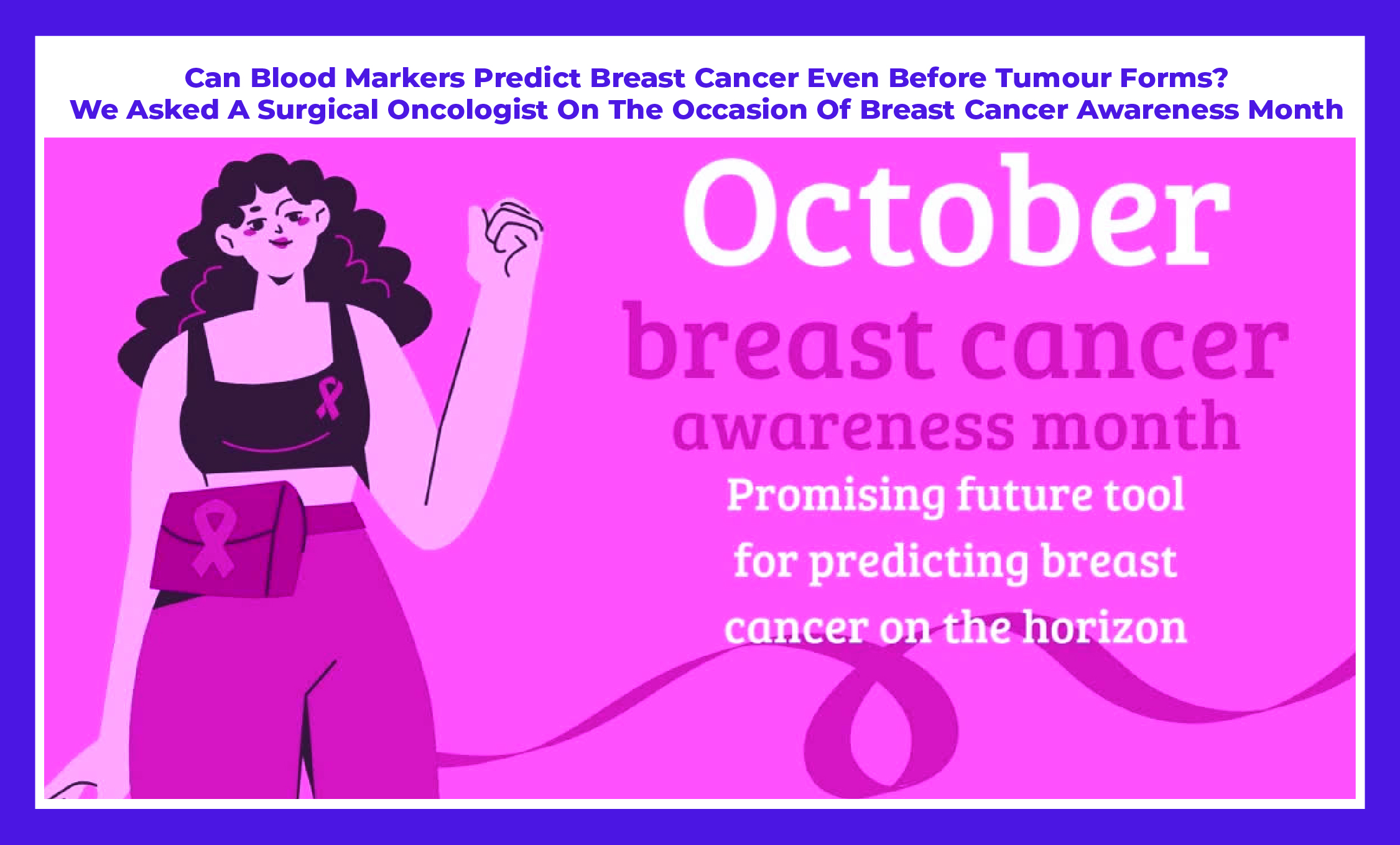 Can Blood Markers Predict Breast Cancer Even Before Tumour Forms?
We Asked A Surgical Oncologist On The Occasion Of Breast Cancer Awareness Month

October
breast cancer
awareness month
Promising future tool for predicting breast cancer on the horizon